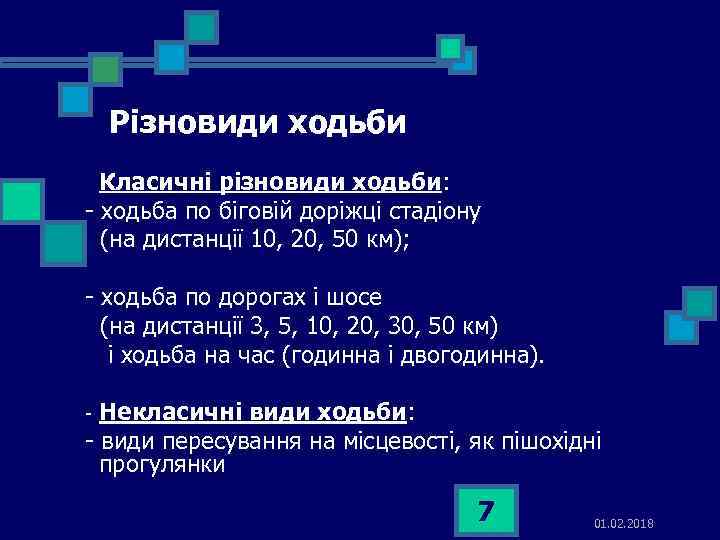 Різновиди ходьби

Класичні різновиди ходьби:
- ходьба по біговій доріжці стадіону (на дистанції 10, 20, 50 км);

- ходьба по дорогах і шосе (на дистанції 3, 5, 10, 20, 30, 50 км) і ходьба на час (годинна і двогодинна).

- Некласичні види ходьби:
- види пересування на місцевості, як пішохідні прогулянки

7

01.02.2018